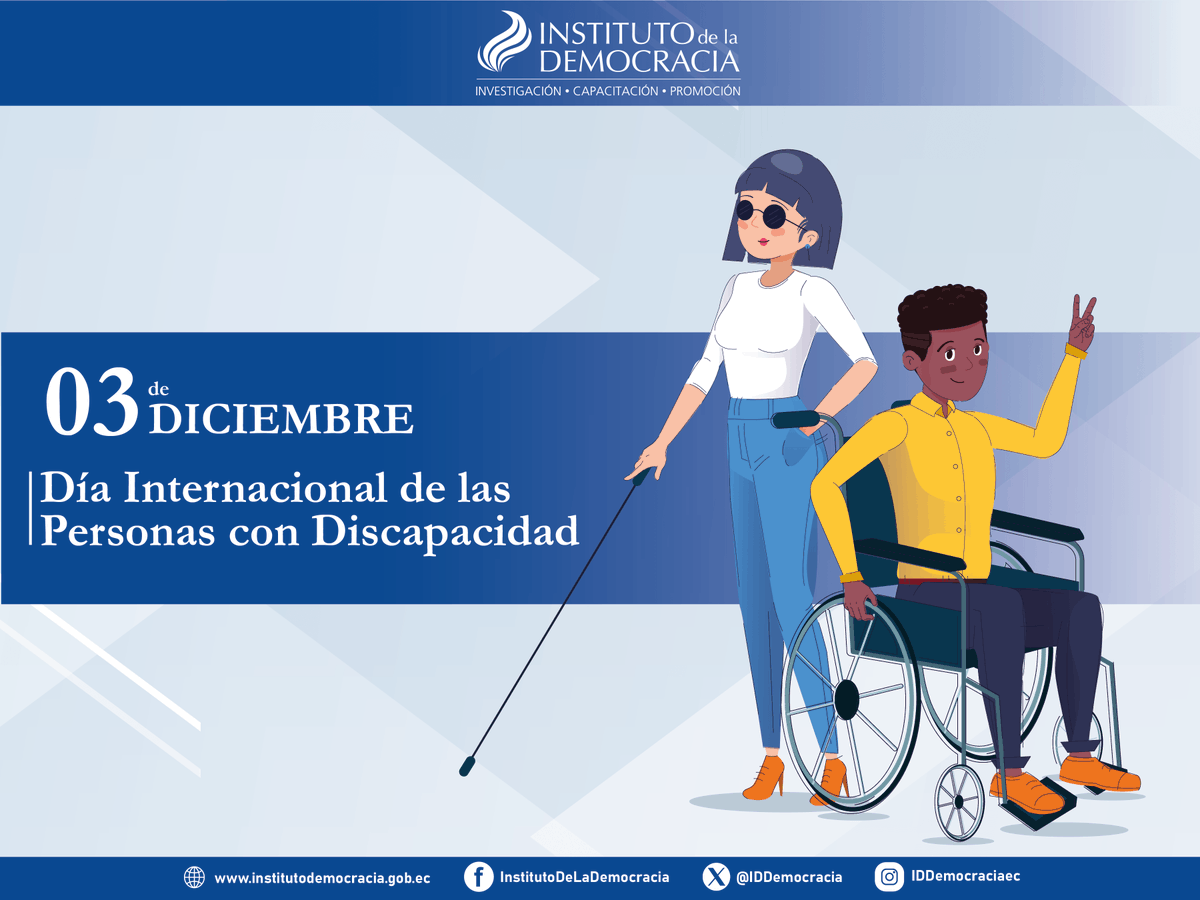 INSTITUTO de la DEMOCRACIA
INVESTIGACIÓN • CAPACITACIÓN • PROMOCIÓN

03 de DICIEMBRE

Día Internacional de las Personas con Discapacidad

www.institutodemocracia.gob.ec InstitutoDeLaDemocracia @IDDemocracia IDDemocraciaec